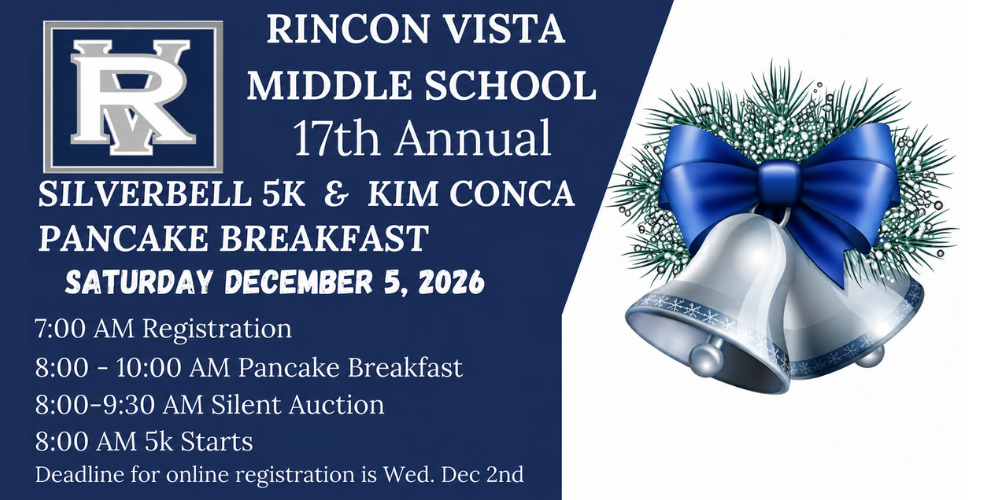 RV

RINCON VISTA MIDDLE SCHOOL
17th Annual
SILVERBELL 5K & KIM CONCA PANCAKE BREAKFAST
SATURDAY DECEMBER 5, 2026

7:00 AM Registration
8:00 - 10:00 AM Pancake Breakfast
8:00-9:30 AM Silent Auction
8:00 AM 5k Starts
Deadline for online registration is Wed. Dec 2nd